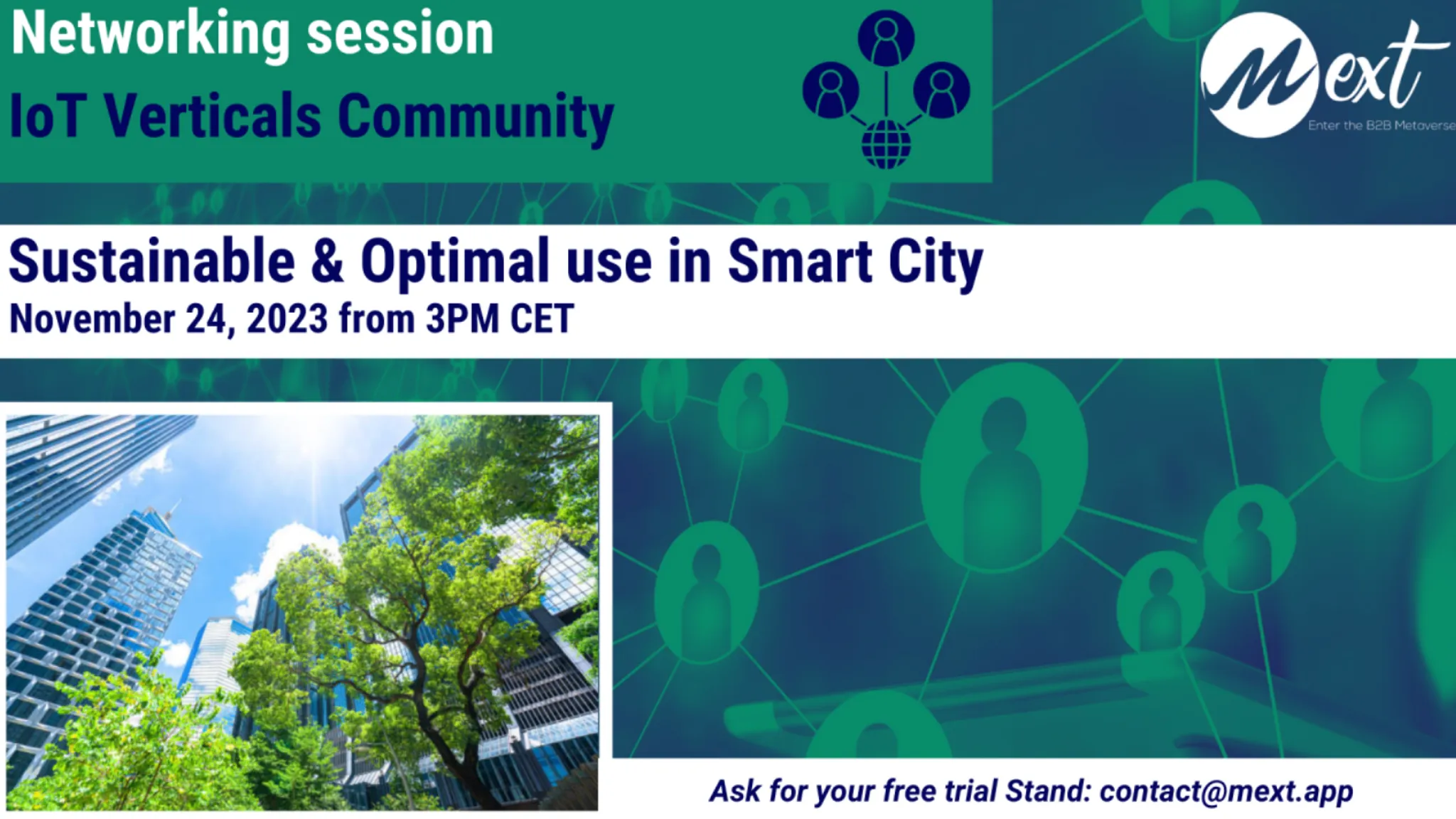 Networking session
IoT Verticals Community

Mext
Enter the B2B Metaverse

Sustainable & Optimal use in Smart City
November 24, 2023 from 3PM CET

Ask for your free trial Stand: contact@mext.app